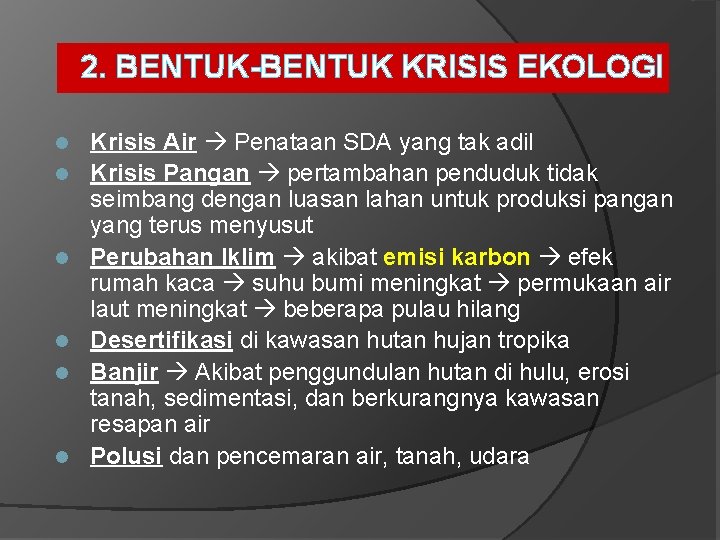 2. BENTUK-BENTUK KRISIS EKOLOGI

- Krisis Air → Penataan SDA yang tak adil
- Krisis Pangan → pertambahan penduduk tidak seimbang dengan luasan lahan untuk produksi pangan yang terus menyusut
- Perubahan Iklim → akibat emisi karbon → efek rumah kaca → suhu bumi meningkat → permukaan air laut meningkat → beberapa pulau hilang
- Desertifikasi di kawasan hutan hujan tropika
- Banjir → Akibat penggundulan hutan di hulu, erosi tanah, sedimentasi, dan berkurangnya kawasan resapan air
- Polusi dan pencemaran air, tanah, udara